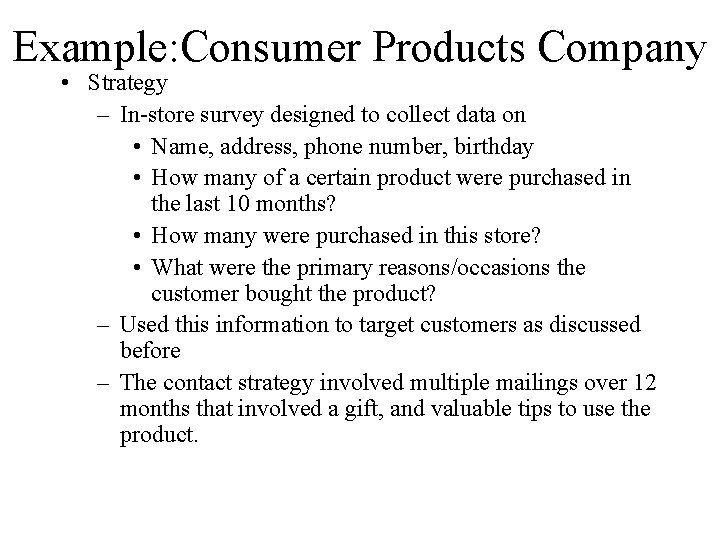 Example:Consumer Products Company

• Strategy
– In-store survey designed to collect data on
• Name, address, phone number, birthday
• How many of a certain product were purchased in the last 10 months?
• How many were purchased in this store?
• What were the primary reasons/occasions the customer bought the product?
– Used this information to target customers as discussed before
– The contact strategy involved multiple mailings over 12 months that involved a gift, and valuable tips to use the product.